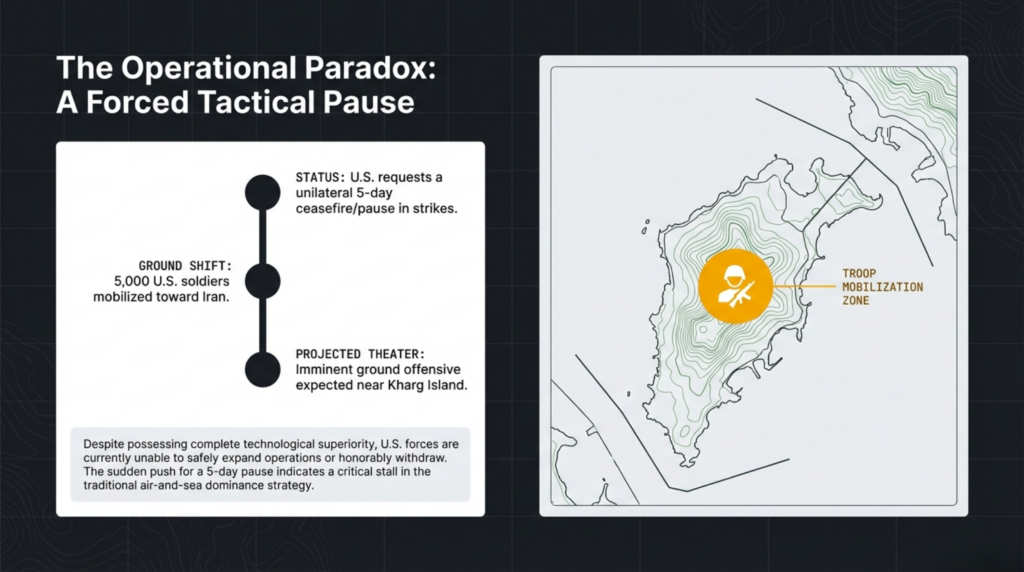 The Operational Paradox: A Forced Tactical Pause

STATUS: U.S. requests a unilateral 5-day ceasefire/pause in strikes.

GROUND SHIFT: 5,000 U.S. soldiers mobilized toward Iran.

PROJECTED THEATER: Imminent ground offensive expected near Kharg Island.

Despite possessing complete technological superiority, U.S. forces are currently unable to safely expand operations or honorably withdraw. The sudden push for a 5-day pause indicates a critical stall in the traditional air-and-sea dominance strategy.

TROOP MOBILIZATION ZONE